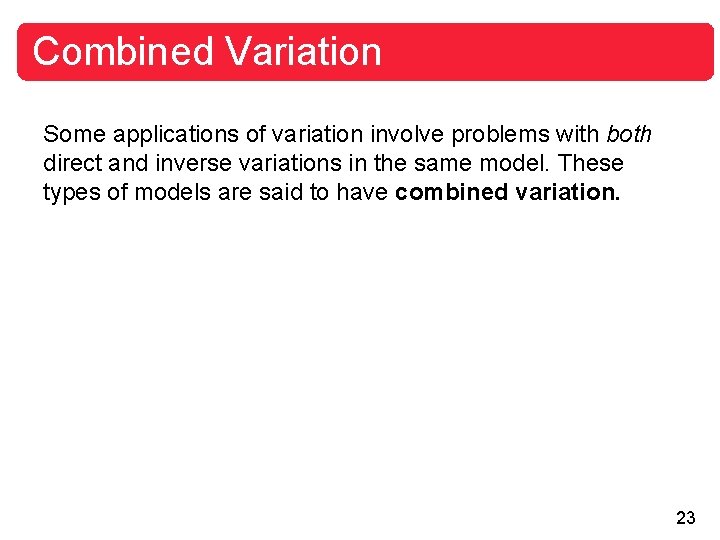 Combined Variation

Some applications of variation involve problems with both direct and inverse variations in the same model. These types of models are said to have combined variation.

23